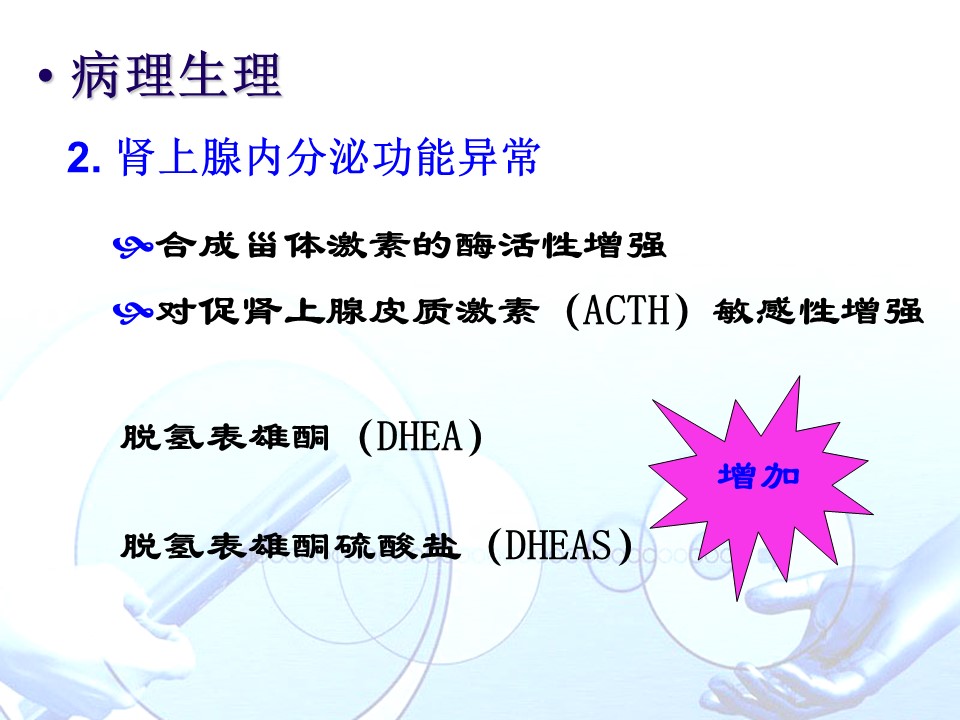 • 病理生理

2. 肾上腺内分泌功能异常

合成甾体激素的酶活性增强

对促肾上腺皮质激素（ACTH）敏感性增强

脱氢表雄酮（DHEA）

脱氢表雄酮硫酸盐（DHEAS）

增加